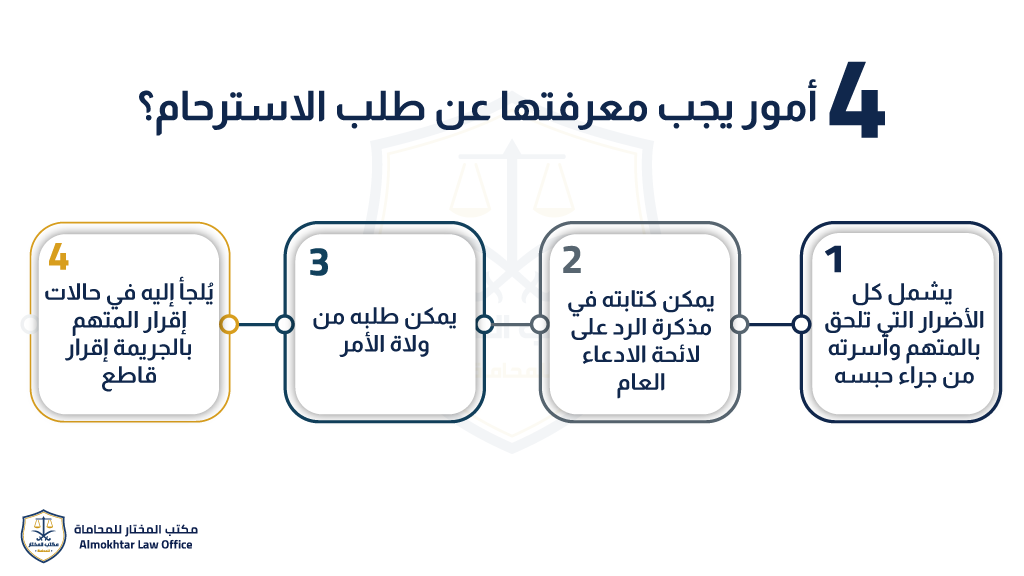 4 أمور يجب معرفتها عن طلب الاسترحام؟

1
يشمل كل الأضرار التي تلحق بالمتهم وأسرته من جراء حبسه

2
يمكن كتابته في مذكرة الرد على لائحة الادعاء العام

3
يمكن طلبه من ولاة الأمر

4
يُلجأ إليه في حالات إقرار المتهم بالجريمة إقرار قاطع

مكتب المختار للمحاماة
Almokhtar Law Office